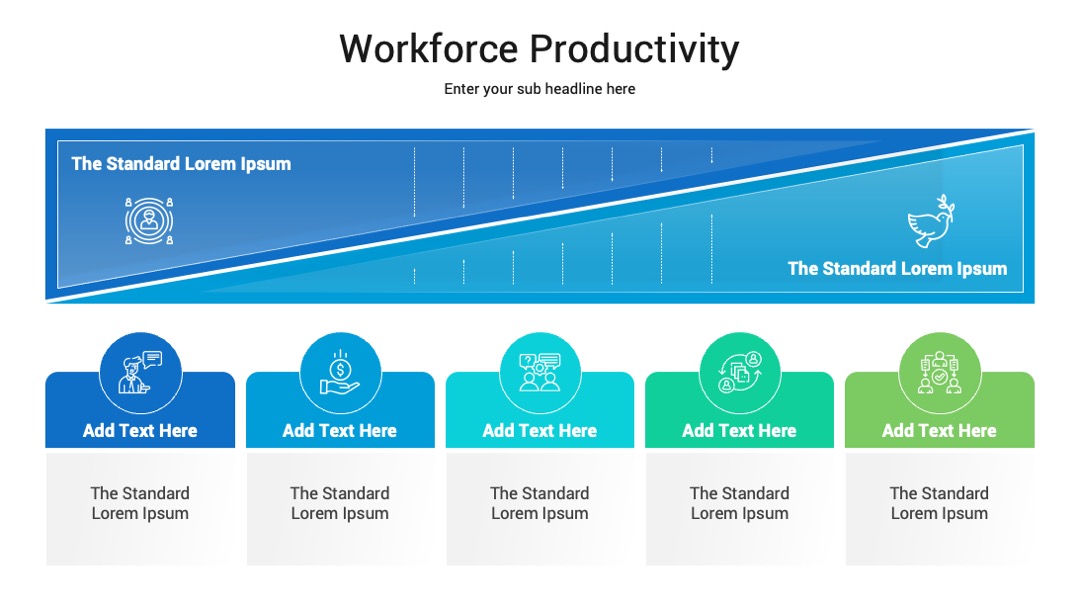 Workforce Productivity

Enter your sub headline here

The Standard Lorem Ipsum

The Standard Lorem Ipsum

Add Text Here

The Standard Lorem Ipsum

Add Text Here

The Standard Lorem Ipsum

Add Text Here

The Standard Lorem Ipsum

Add Text Here

The Standard Lorem Ipsum

Add Text Here

The Standard Lorem Ipsum